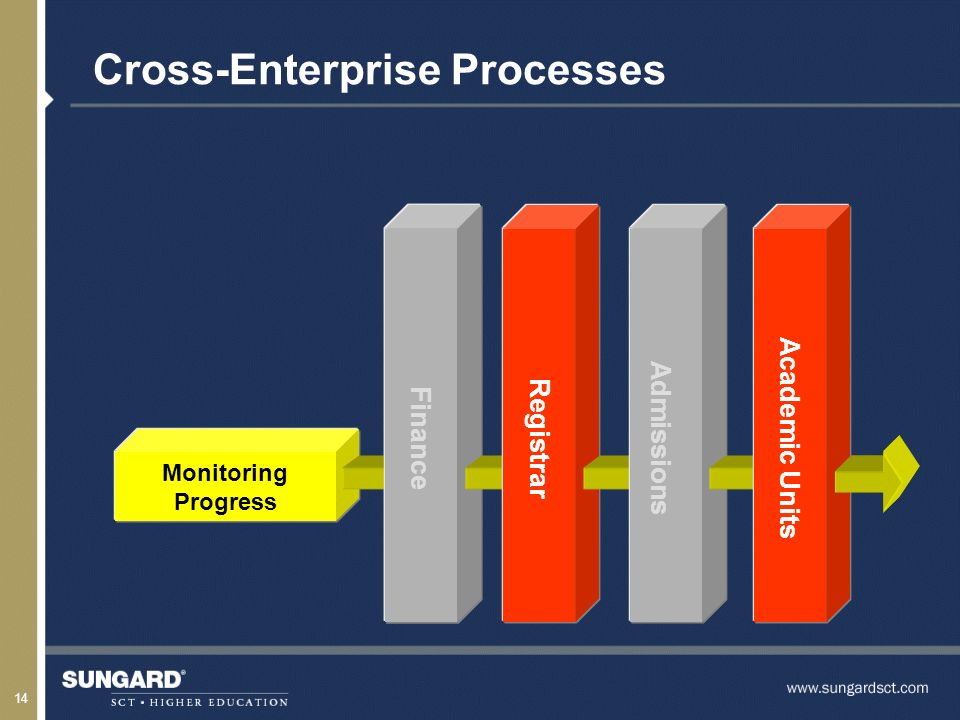 Cross-Enterprise Processes

Monitoring Progress

Finance

Registrar

Admissions

Academic Units

14

SUNGARD®
SCT • HIGHER EDUCATION

www.sungardsct.com